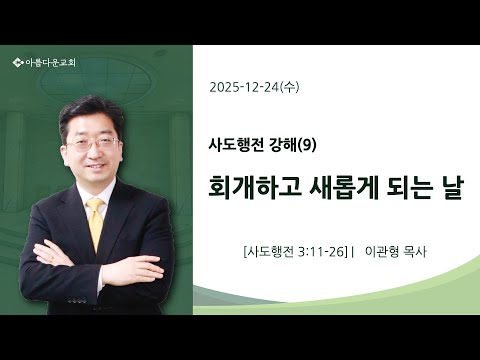 아름다운교회

2025-12-24(수)

사도행전 강해(9)

회개하고 새롭게 되는 날

[사도행전 3:11-26] | 이관형 목사